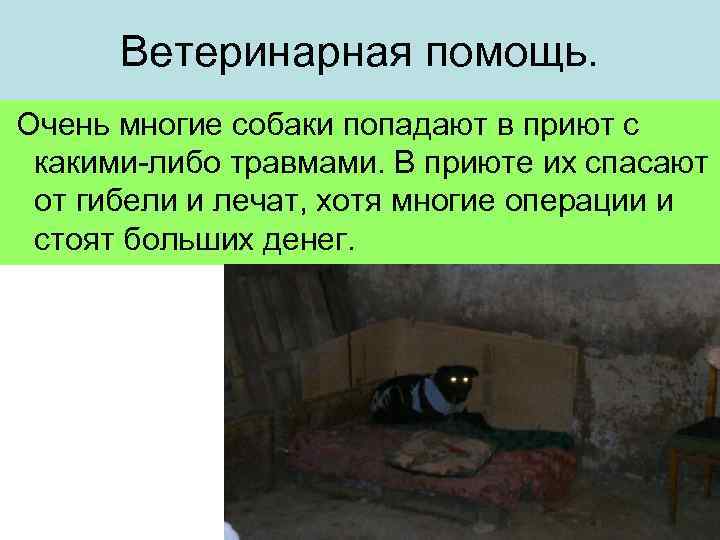 Ветеринарная помощь.

Очень многие собаки попадают в приют с какими-либо травмами. В приюте их спасают от гибели и лечат, хотя многие операции и стоят больших денег.